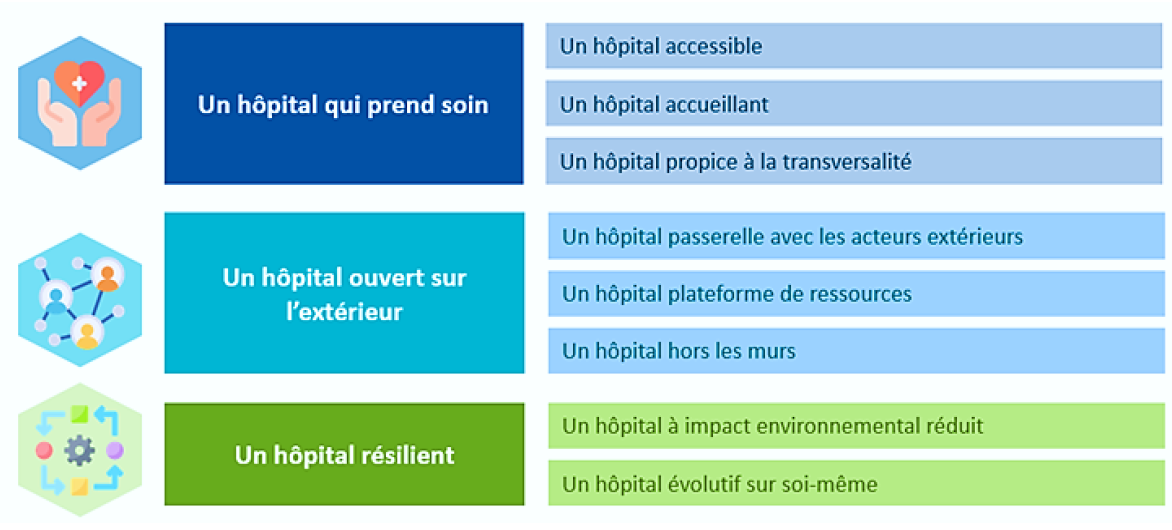 Un hôpital qui prend soin

Un hôpital accessible

Un hôpital accueillant

Un hôpital propice à la transversalité

Un hôpital ouvert sur l'extérieur

Un hôpital passerelle avec les acteurs extérieurs

Un hôpital plateforme de ressources

Un hôpital hors les murs

Un hôpital résilient

Un hôpital à impact environnemental réduit

Un hôpital évolutif sur soi-même